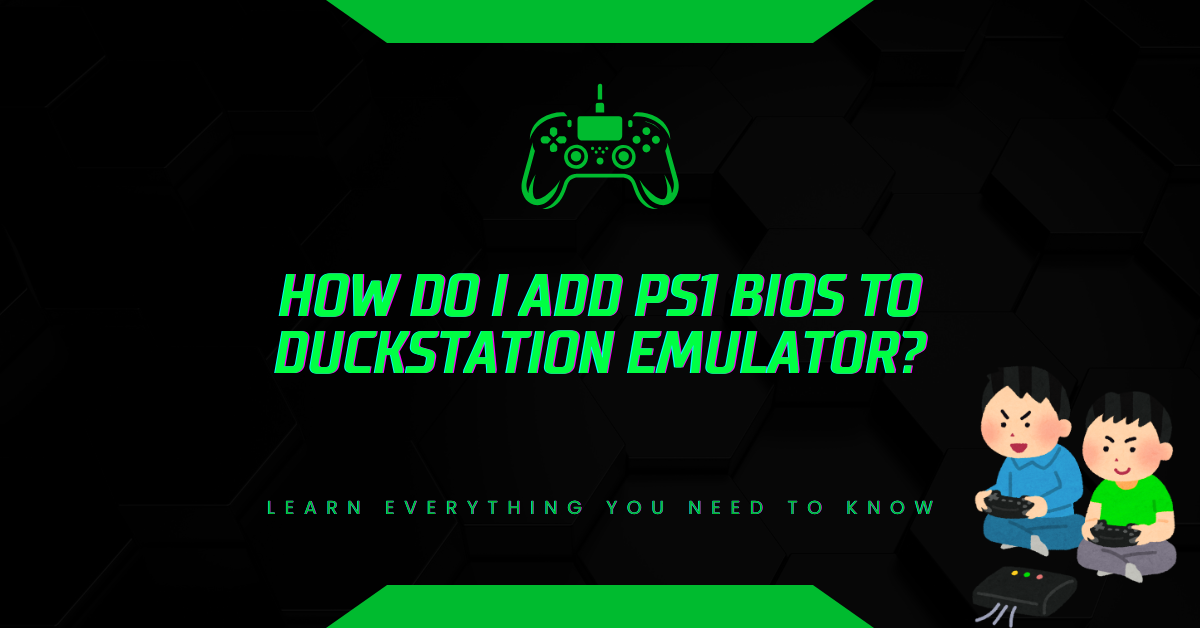 HOW DO I ADD PS1 BIOS TO DUCKSTATION EMULATOR?

LEARN EVERYTHING YOU NEED TO KNOW